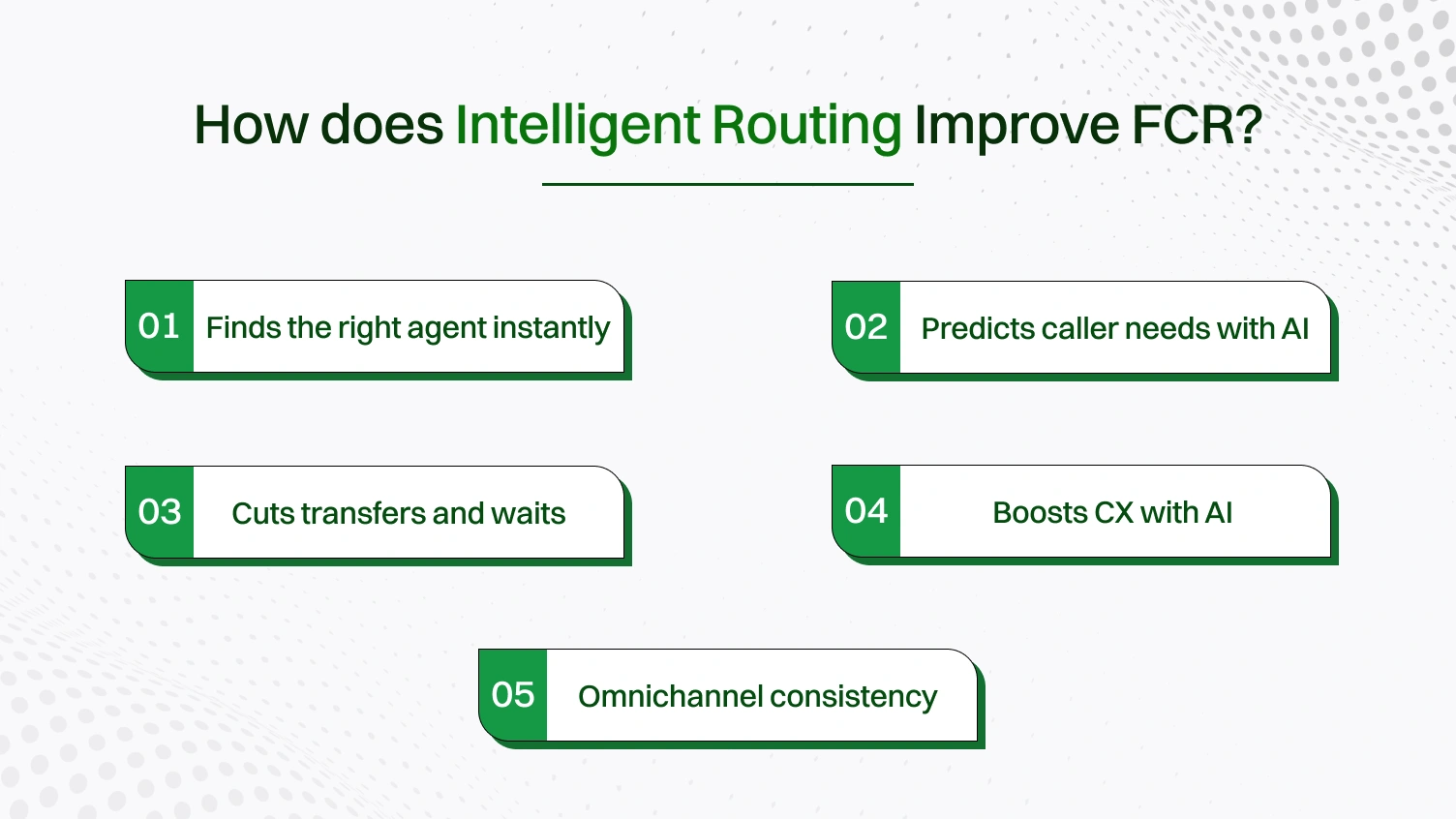 How does Intelligent Routing Improve FCR?

01 Finds the right agent instantly

02 Predicts caller needs with AI

03 Cuts transfers and waits

04 Boosts CX with AI

05 Omnichannel consistency